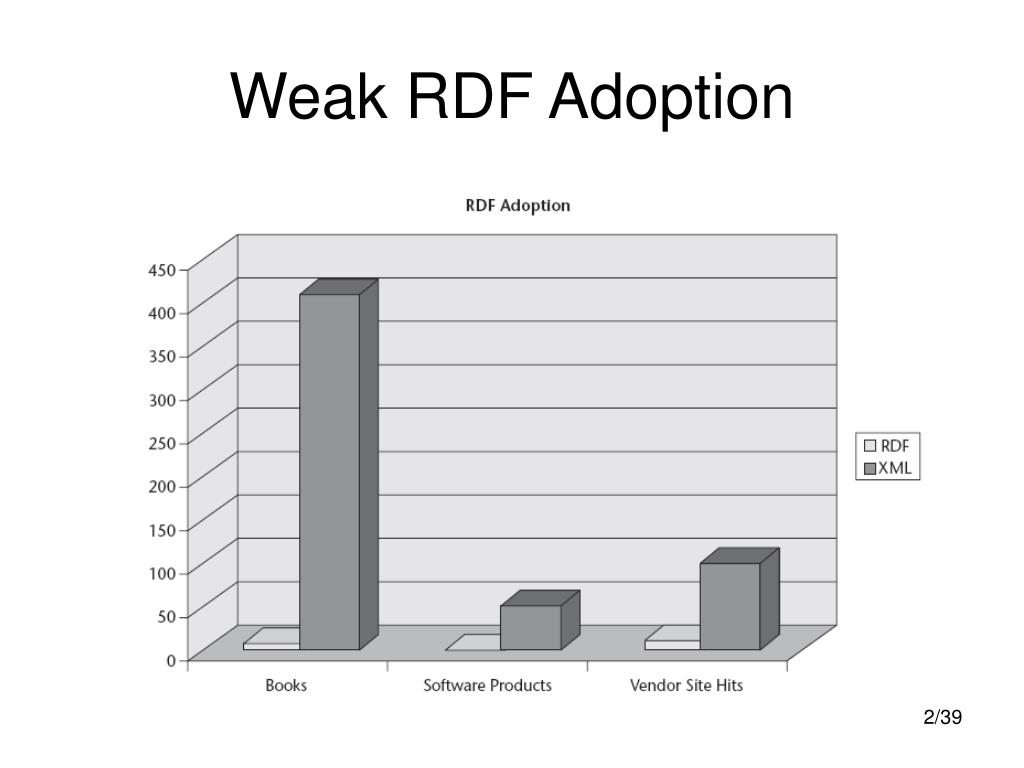 Weak RDF Adoption

RDF Adoption

450
400
350
300
250
200
150
100
50
0

Books
Software Products
Vendor Site Hits

RDF
XML

2/39